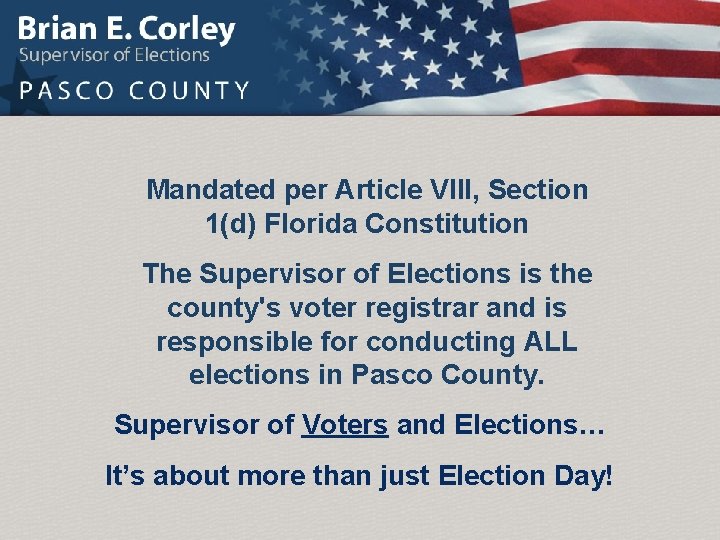 Brian E. Corley
Supervisor of Elections
PASCO COUNTY

Mandated per Article VIII, Section 1(d) Florida Constitution

The Supervisor of Elections is the county's voter registrar and is responsible for conducting ALL elections in Pasco County.

Supervisor of Voters and Elections…

It's about more than just Election Day!